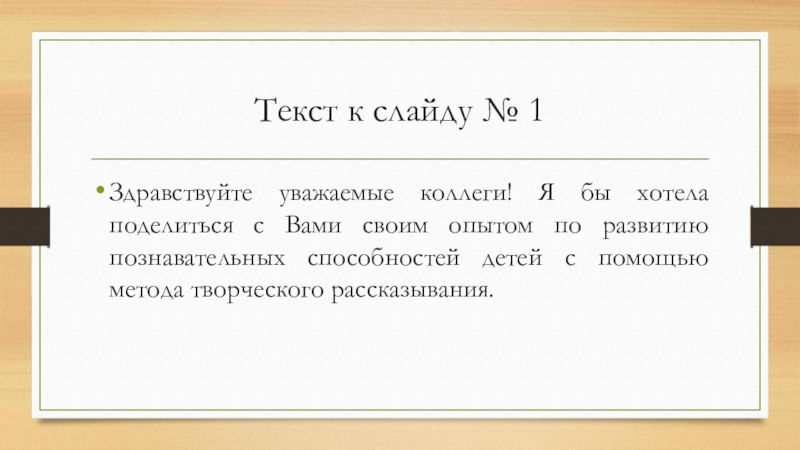 Текст к слайду № 1

• Здравствуйте уважаемые коллеги! Я бы хотела поделиться с Вами своим опытом по развитию познавательных способностей детей с помощью метода творческого рассказывания.